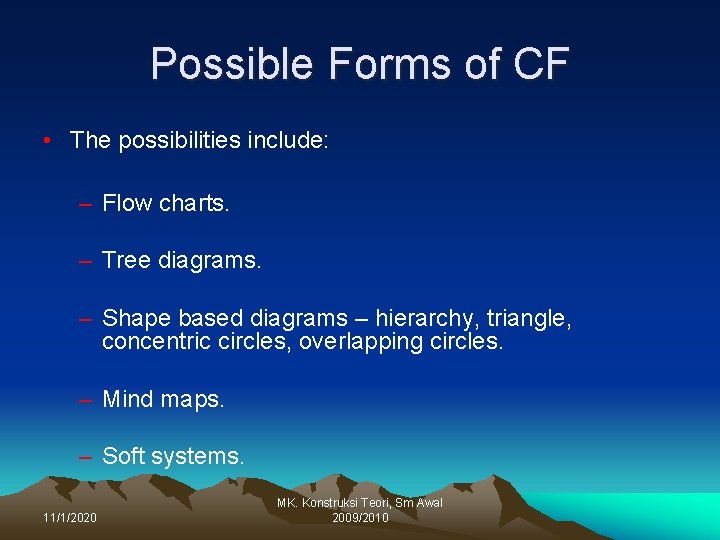 Possible Forms of CF

• The possibilities include:

– Flow charts.

– Tree diagrams.

– Shape based diagrams – hierarchy, triangle, concentric circles, overlapping circles.

– Mind maps.

– Soft systems.

11/1/2020

MK. Konstruksi Teori, Sm Awal 2009/2010